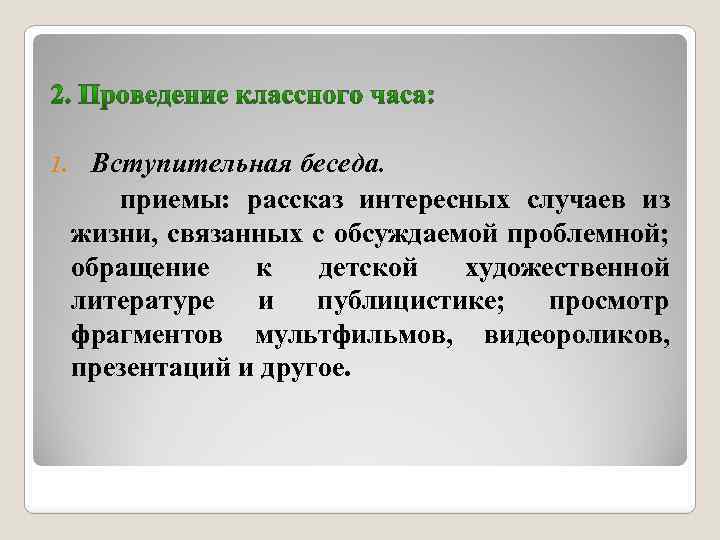 2. Проведение классного часа:

1. Вступительная беседа.

приемы: рассказ интересных случаев из жизни, связанных с обсуждаемой проблемной; обращение к детской художественной литературе и публицистике; просмотр фрагментов мультфильмов, видеороликов, презентаций и другое.